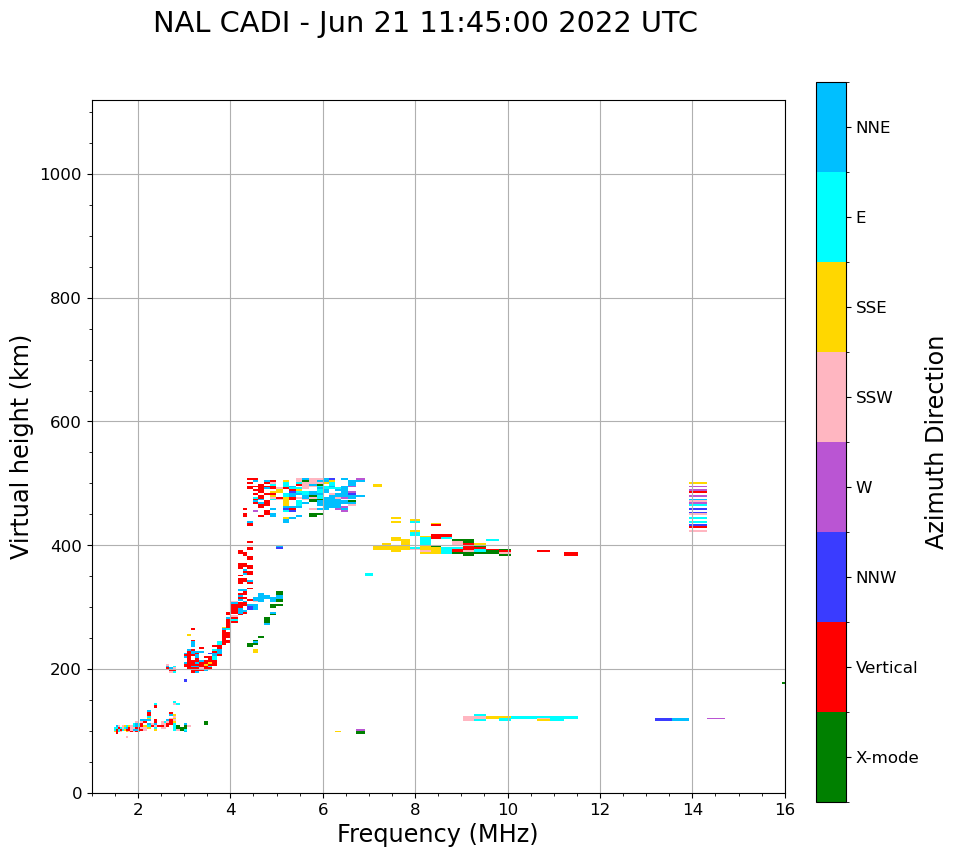 NAL CADI - Jun 21 11:45:00 2022 UTC

Virtual height (km)

1000
800
600
400
200
0

2
4
6
8
10
12
14
16

Frequency (MHz)

NNE
E
SSE
SSW
W
NNW
Vertical
X-mode

Azimuth Direction